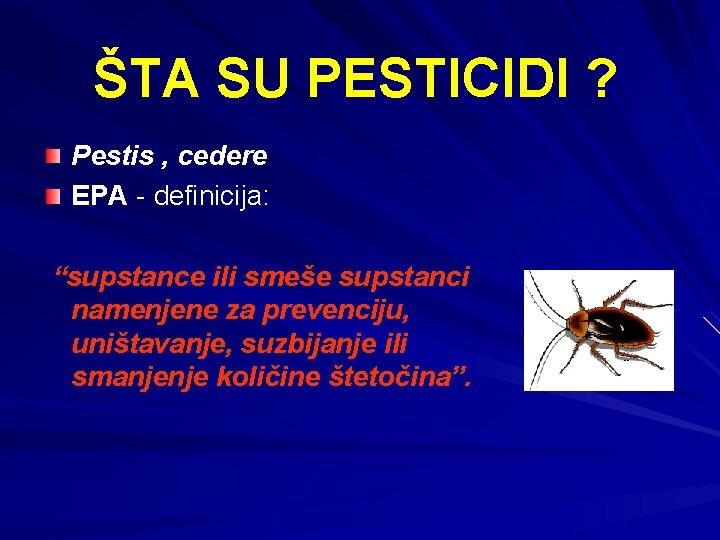 ŠTA SU PESTICIDI ?

Pestis , cedere
EPA - definicija:

“supstance ili smeše supstanci namenjene za prevenciju, uništavanje, suzbijanje ili smanjenje količine štetočina”.